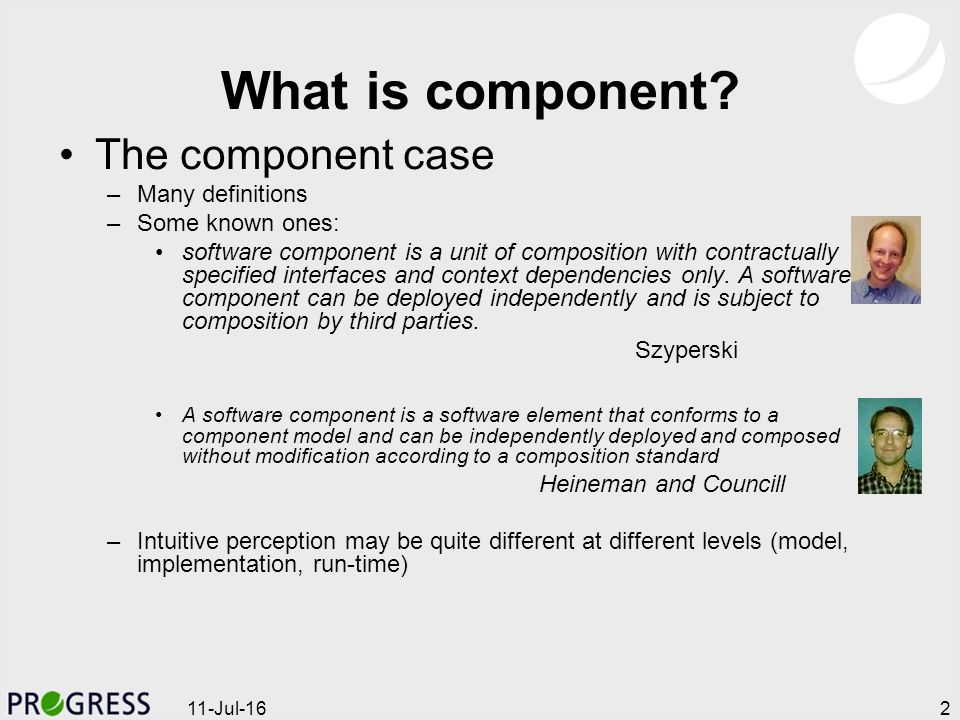 What is component?

• The component case
– Many definitions
– Some known ones:
• software component is a unit of composition with contractually specified interfaces and context dependencies only. A software component can be deployed independently and is subject to composition by third parties.

Szyperski

• A software component is a software element that conforms to a component model and can be independently deployed and composed without modification according to a composition standard

Heineman and Councill

– Intuitive perception may be quite different at different levels (model, implementation, run-time)

PROGRESS 11-Jul-16 2